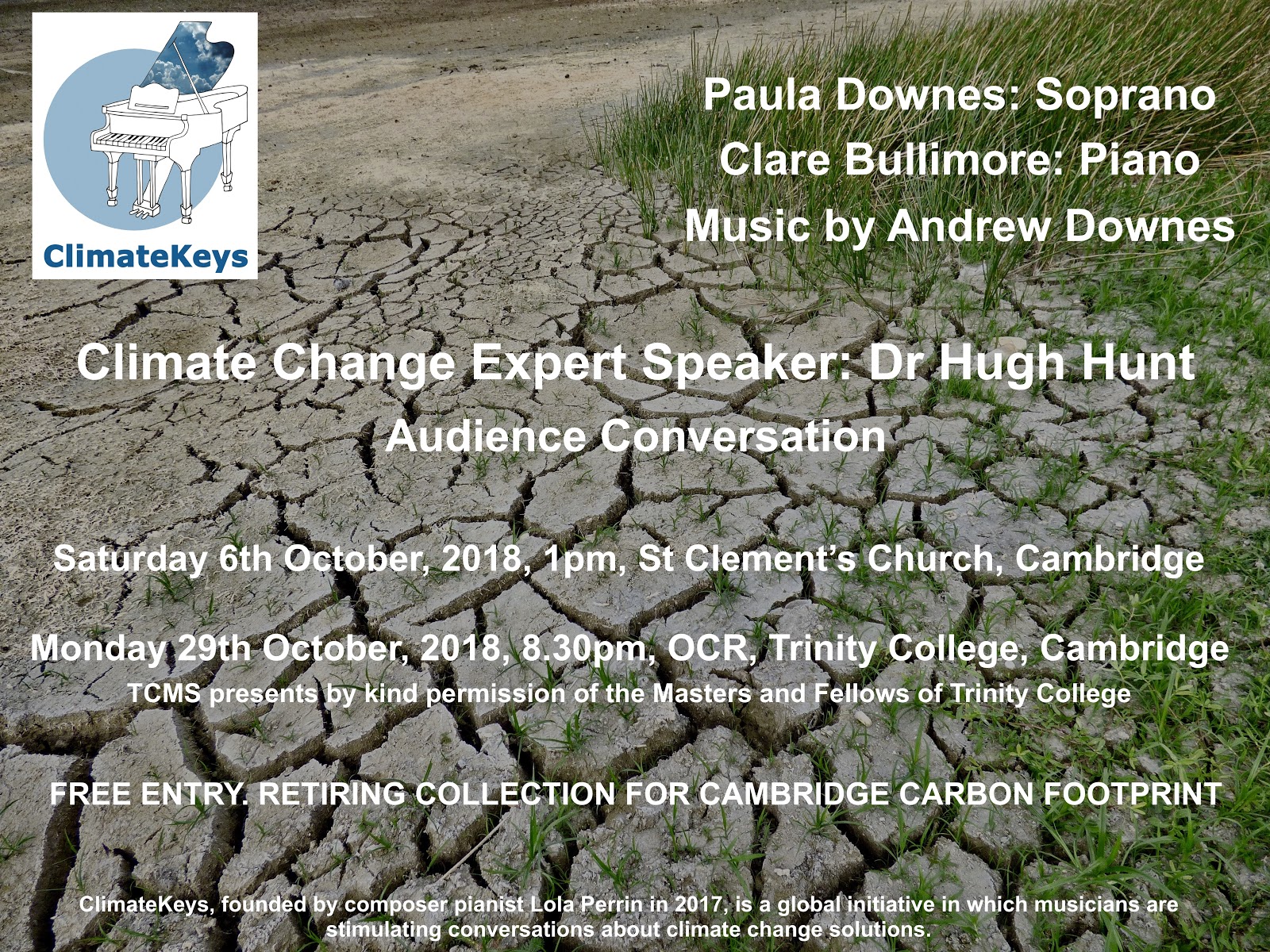 ClimateKeys

Paula Downes: Soprano
Clare Bullimore: Piano
Music by Andrew Downes

Climate Change Expert Speaker: Dr Hugh Hunt
Audience Conversation

Saturday 6th October, 2018, 1pm, St Clement's Church, Cambridge

Monday 29th October, 2018, 8.30pm, OCR, Trinity College, Cambridge
TCMS presents by kind permission of the Masters and Fellows of Trinity College

FREE ENTRY. RETIRING COLLECTION FOR CAMBRIDGE CARBON FOOTPRINT

ClimateKeys, founded by composer pianist Lola Perrin in 2017, is a global initiative in which musicians are stimulating conversations about climate change solutions.